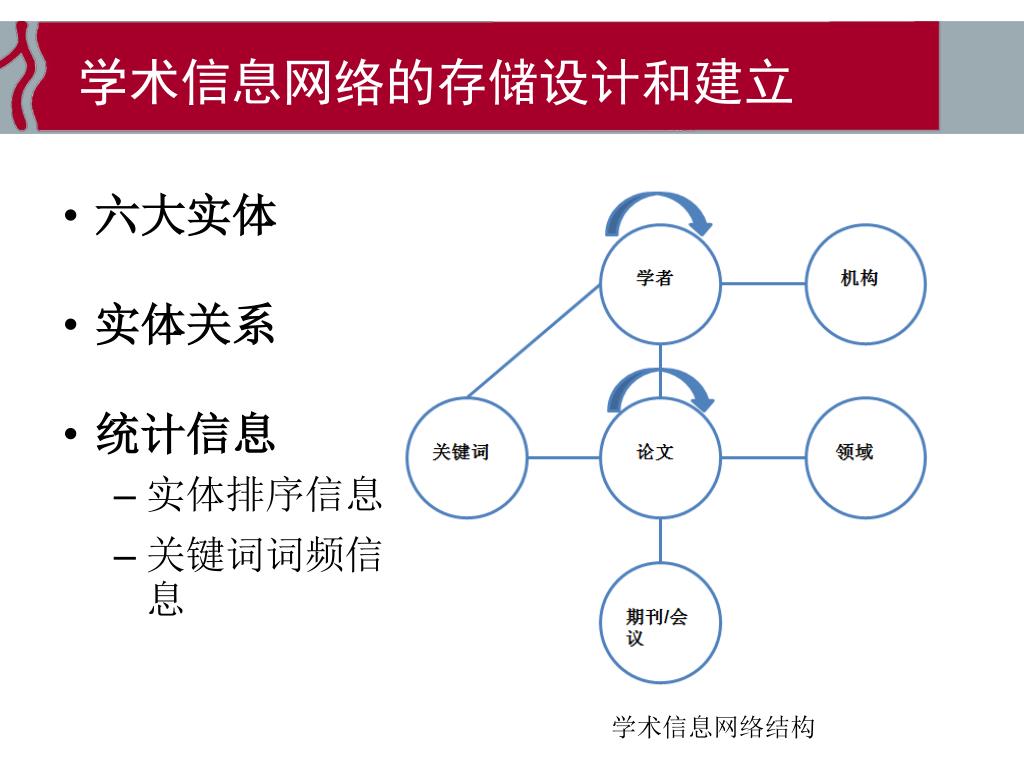 学术信息网络的存储设计和建立

• 六大实体

• 实体关系

• 统计信息
– 实体排序信息
– 关键词词频信息

学者
机构
关键词
论文
领域
期刊/会议

学术信息网络结构